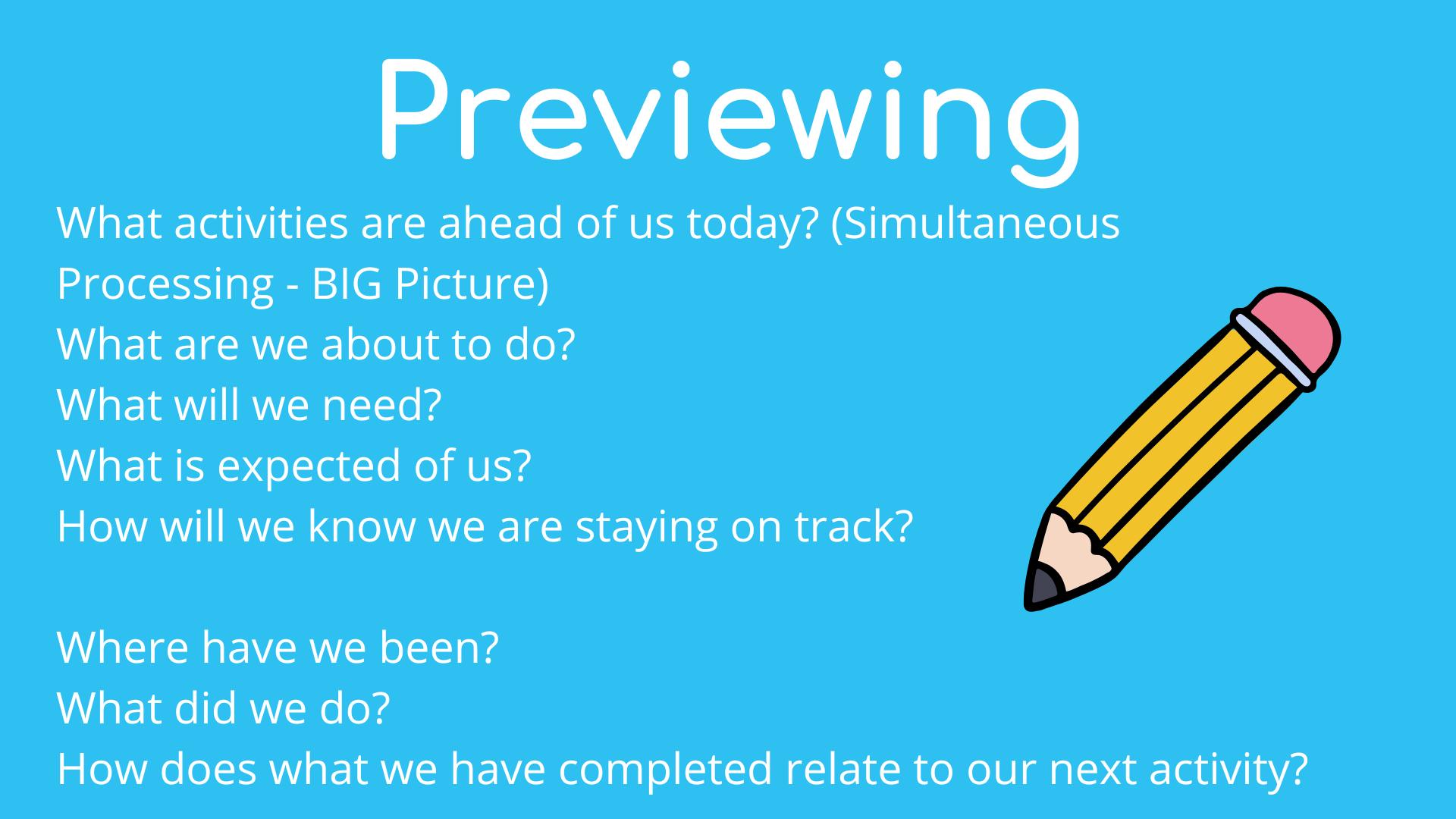 Previewing

What activities are ahead of us today? (Simultaneous Processing - BIG Picture)
What are we about to do?
What will we need?
What is expected of us?
How will we know we are staying on track?

Where have we been?
What did we do?
How does what we have completed relate to our next activity?